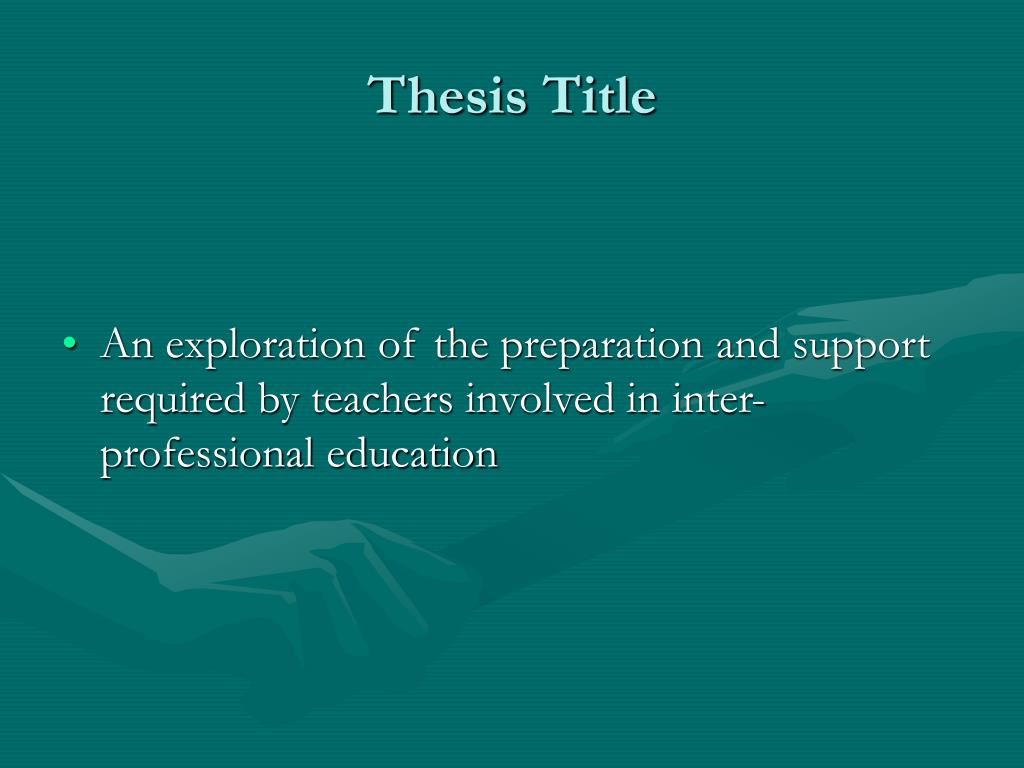 Thesis Title

• An exploration of the preparation and support required by teachers involved in inter-professional education